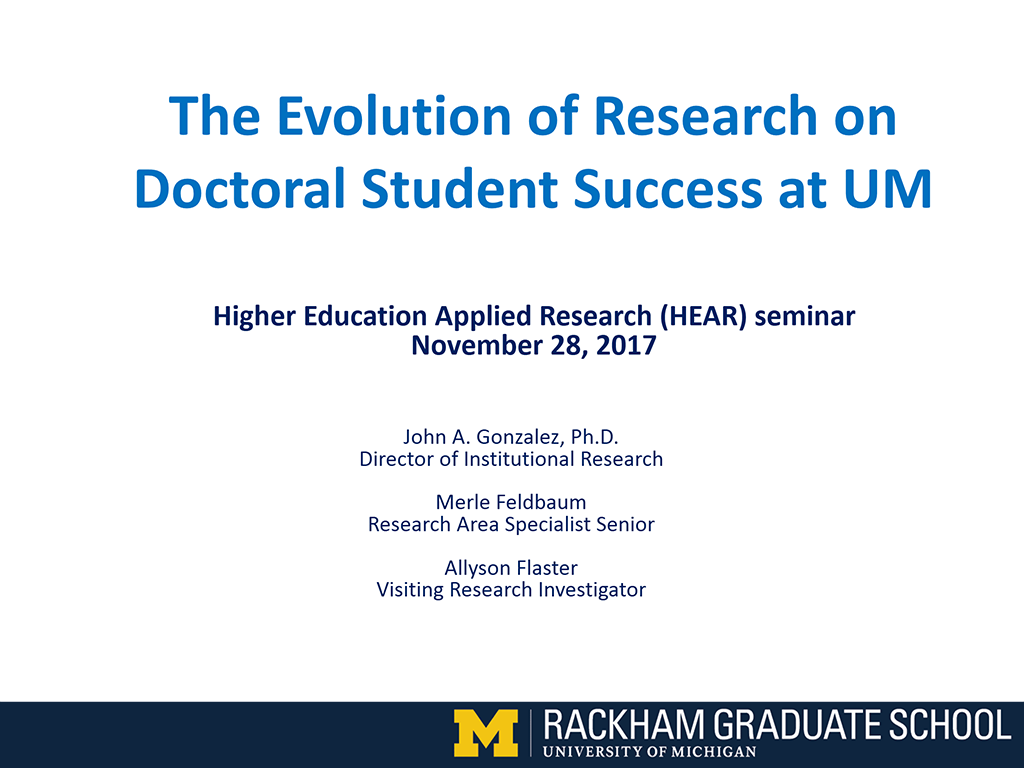 The Evolution of Research on Doctoral Student Success at UM

Higher Education Applied Research (HEAR) seminar
November 28, 2017

John A. Gonzalez, Ph.D.
Director of Institutional Research

Merle Feldbaum
Research Area Specialist Senior

Allyson Flaster
Visiting Research Investigator

M RACKHAM GRADUATE SCHOOL
UNIVERSITY OF MICHIGAN